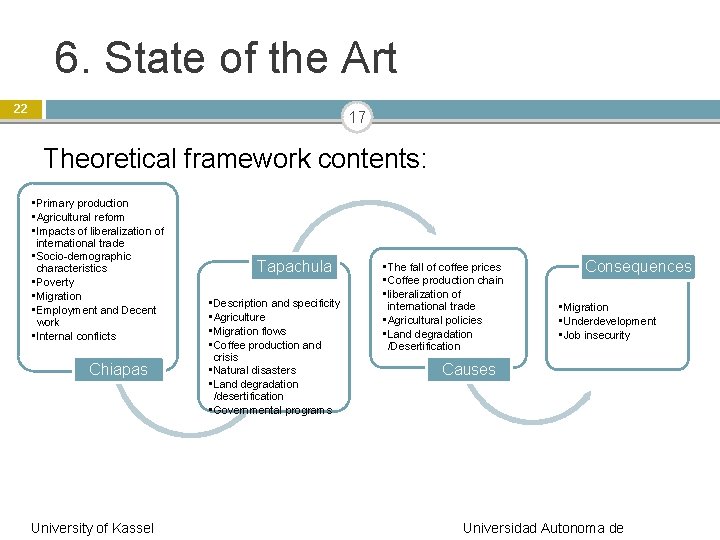 6. State of the Art

22

17

Theoretical framework contents:

▪Primary production
▪Agricultural reform
▪Impacts of liberalization of international trade
▪Socio-demographic characteristics
▪Poverty
▪Migration
▪Employment and Decent work
▪Internal conflicts

Chiapas

Tapachula

▪Description and specificity
▪Agriculture
▪Migration flows
▪Coffee production and crisis
▪Natural disasters
▪Land degradation /desertification
▪Governmental programs

▪The fall of coffee prices
▪Coffee production chain
▪liberalization of international trade
▪Agricultural policies
▪Land degradation /Desertification

Causes

Consequences

▪Migration
▪Underdevelopment
▪Job insecurity

University of Kassel

Universidad Autonoma de